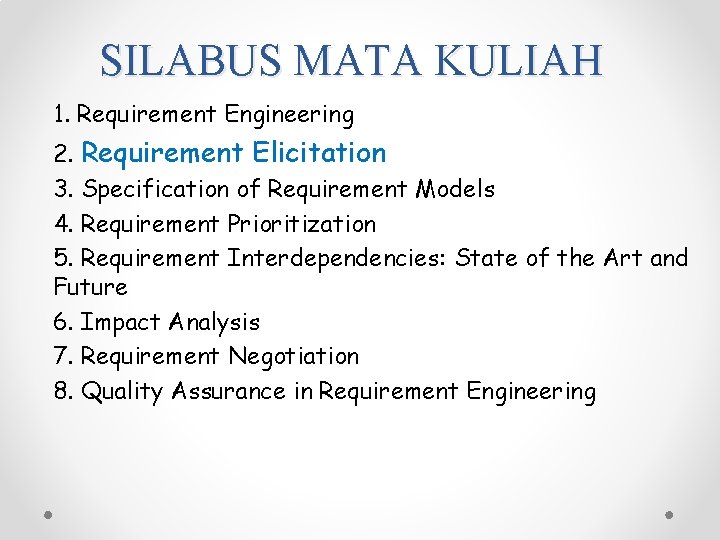 SILABUS MATA KULIAH

1. Requirement Engineering
2. Requirement Elicitation
3. Specification of Requirement Models
4. Requirement Prioritization
5. Requirement Interdependencies: State of the Art and Future
6. Impact Analysis
7. Requirement Negotiation
8. Quality Assurance in Requirement Engineering